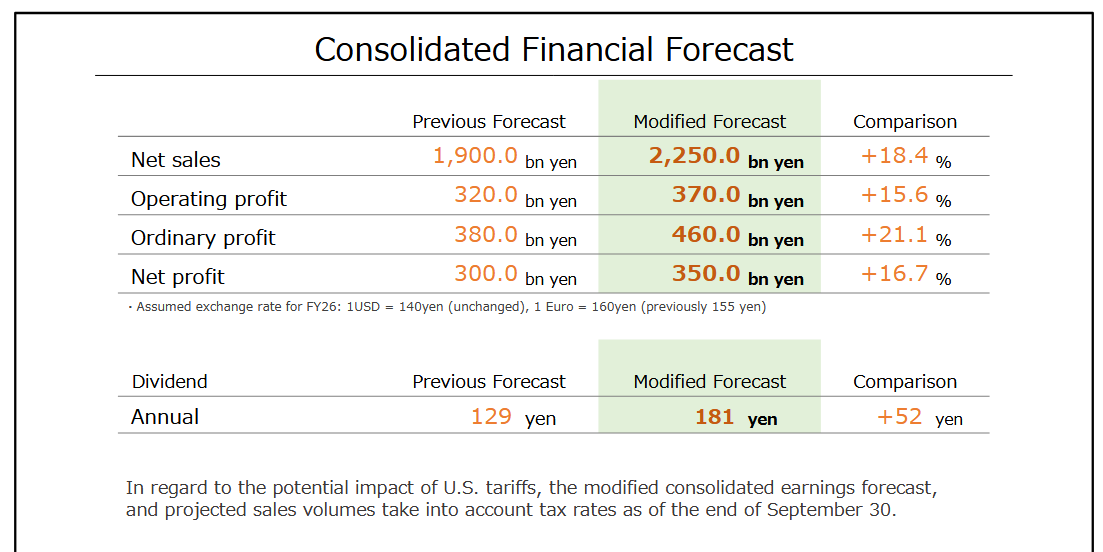 Consolidated Financial Forecast

| | Previous Forecast | Modified Forecast | Comparison |
|---|---|---|---|
| Net sales | 1,900.0 bn yen | 2,250.0 bn yen | +18.4 % |
| Operating profit | 320.0 bn yen | 370.0 bn yen | +15.6 % |
| Ordinary profit | 380.0 bn yen | 460.0 bn yen | +21.1 % |
| Net profit | 300.0 bn yen | 350.0 bn yen | +16.7 % |

・Assumed exchange rate for FY26: 1USD = 140yen (unchanged), 1 Euro = 160yen (previously 155 yen)

| Dividend | Previous Forecast | Modified Forecast | Comparison |
|---|---|---|---|
| Annual | 129 yen | 181 yen | +52 yen |

In regard to the potential impact of U.S. tariffs, the modified consolidated earnings forecast, and projected sales volumes take into account tax rates as of the end of September 30.